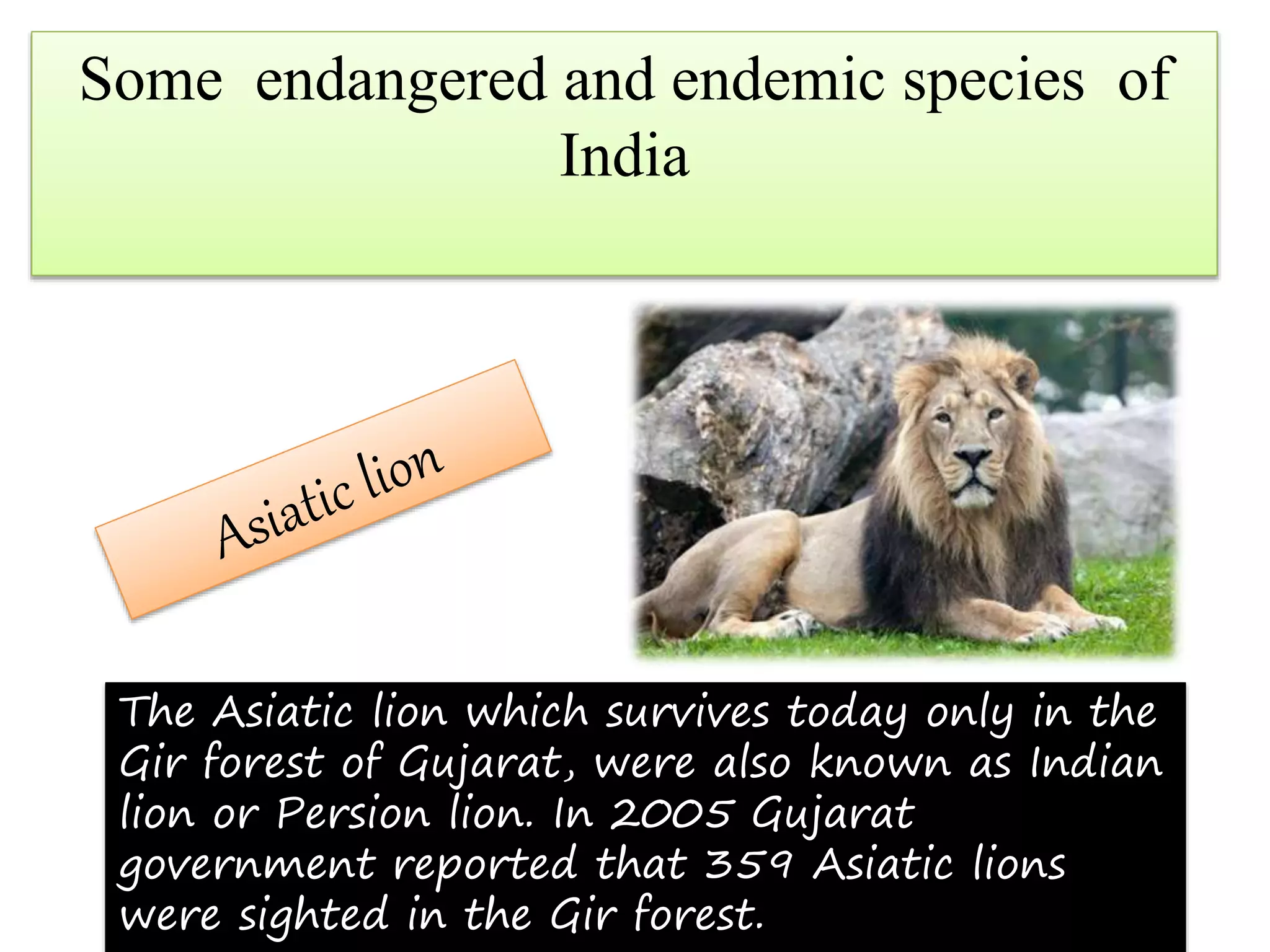 Some endangered and endemic species of India

Asiatic lion

The Asiatic lion which survives today only in the Gir forest of Gujarat, were also known as Indian lion or Persion lion. In 2005 Gujarat government reported that 359 Asiatic lions were sighted in the Gir forest.